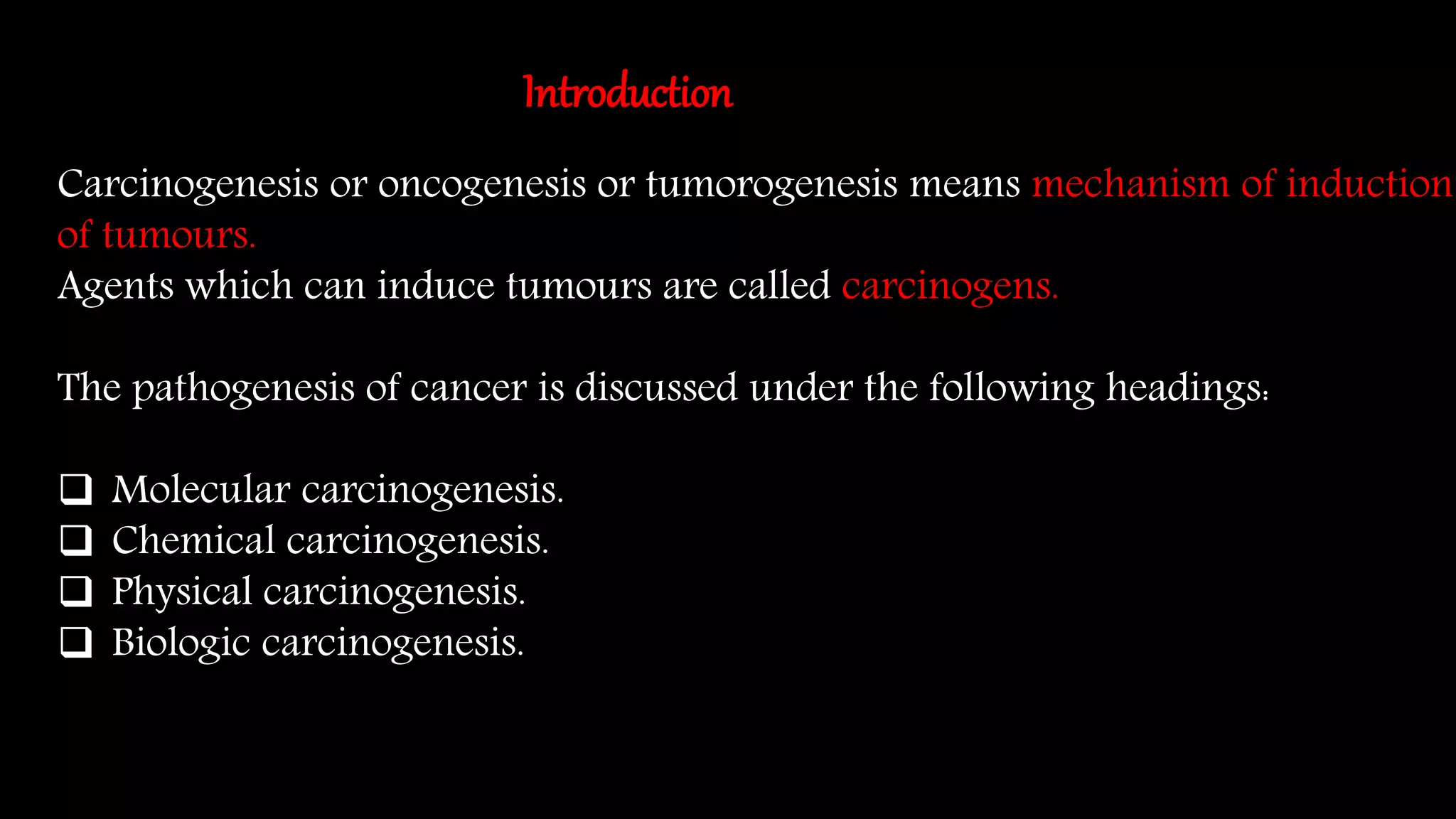 Introduction

Carcinogenesis or oncogenesis or tumorogenesis means mechanism of induction of tumours.
Agents which can induce tumours are called carcinogens.

The pathogenesis of cancer is discussed under the following headings:

❑ Molecular carcinogenesis.
❑ Chemical carcinogenesis.
❑ Physical carcinogenesis.
❑ Biologic carcinogenesis.